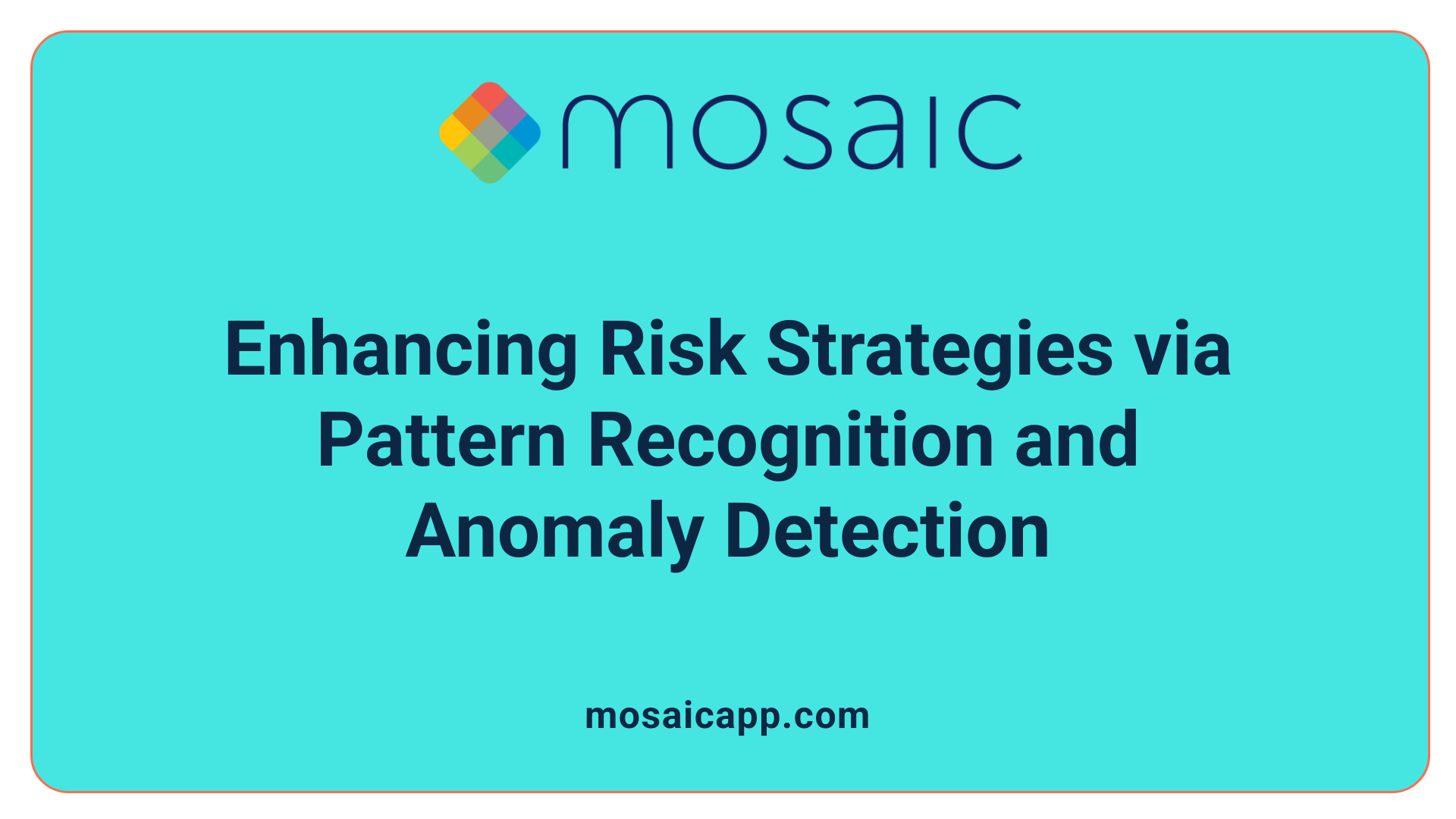 mosaic

Enhancing Risk Strategies via Pattern Recognition and Anomaly Detection

mosaicapp.com